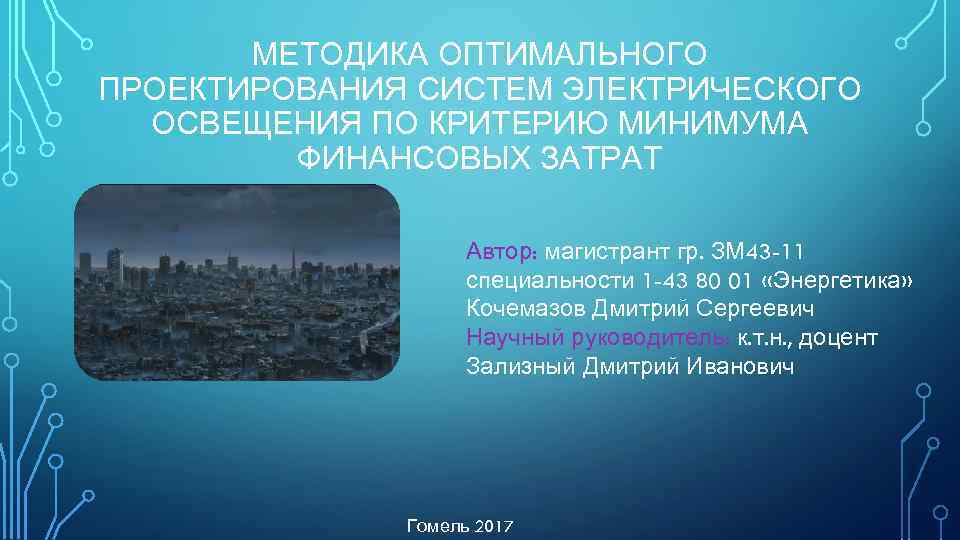 МЕТОДИКА ОПТИМАЛЬНОГО ПРОЕКТИРОВАНИЯ СИСТЕМ ЭЛЕКТРИЧЕСКОГО ОСВЕЩЕНИЯ ПО КРИТЕРИЮ МИНИМУМА ФИНАНСОВЫХ ЗАТРАТ

Автор: магистрант гр. ЗМ43-11 специальности 1-43 80 01 «Энергетика» Кочемазов Дмитрий Сергеевич
Научный руководитель: к.т.н., доцент Зализный Дмитрий Иванович

Гомель 2017